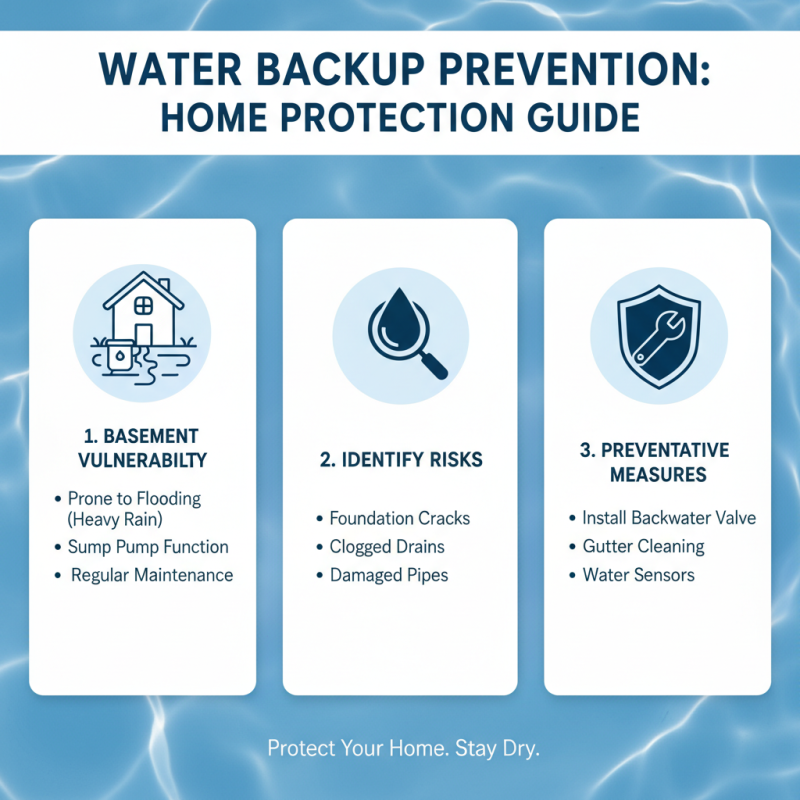 WATER BACKUP PREVENTION: HOME PROTECTION GUIDE

1. BASEMENT VULNERABILTY

• Prone to Flooding (Heavy Rain)
• Sump Pump Function
• Regular Maintenance

2. IDENTIFY RISKS

• Foundation Cracks
• Clogged Drains
• Damaged Pipes

3. PREVENTATIVE MEASURES

• Install Backwater Valve
• Gutter Cleaning
• Water Sensors

Protect Your Home. Stay Dry.